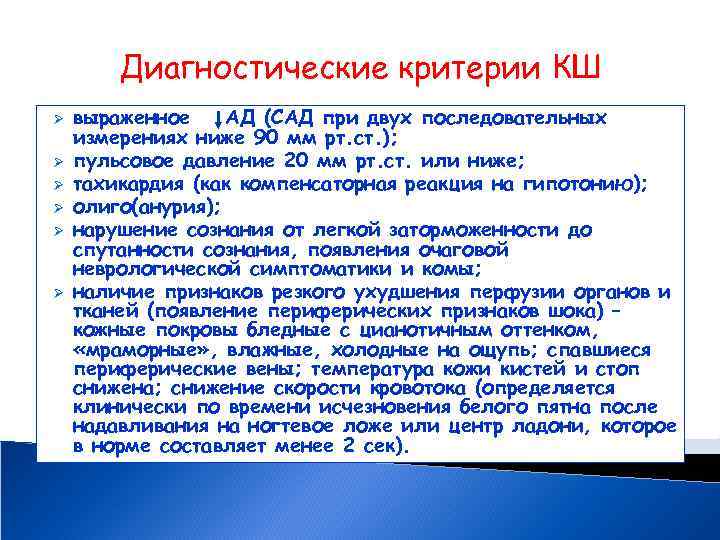 Диагностические критерии КШ

➢ выраженное ↓АД (САД при двух последовательных измерениях ниже 90 мм рт.ст.);
➢ пульсовое давление 20 мм рт.ст. или ниже;
➢ тахикардия (как компенсаторная реакция на гипотонию);
➢ олиго(анурия);
➢ нарушение сознания от легкой заторможенности до спутанности сознания, появления очаговой неврологической симптоматики и комы;
➢ наличие признаков резкого ухудшения перфузии органов и тканей (появление периферических признаков шока) – кожные покровы бледные с цианотичным оттенком, «мраморные», влажные, холодные на ощупь; спавшиеся периферические вены; температура кожи кистей и стоп снижена; снижение скорости кровотока (определяется клинически по времени исчезновения белого пятна после надавливания на ногтевое ложе или центр ладони, которое в норме составляет менее 2 сек).